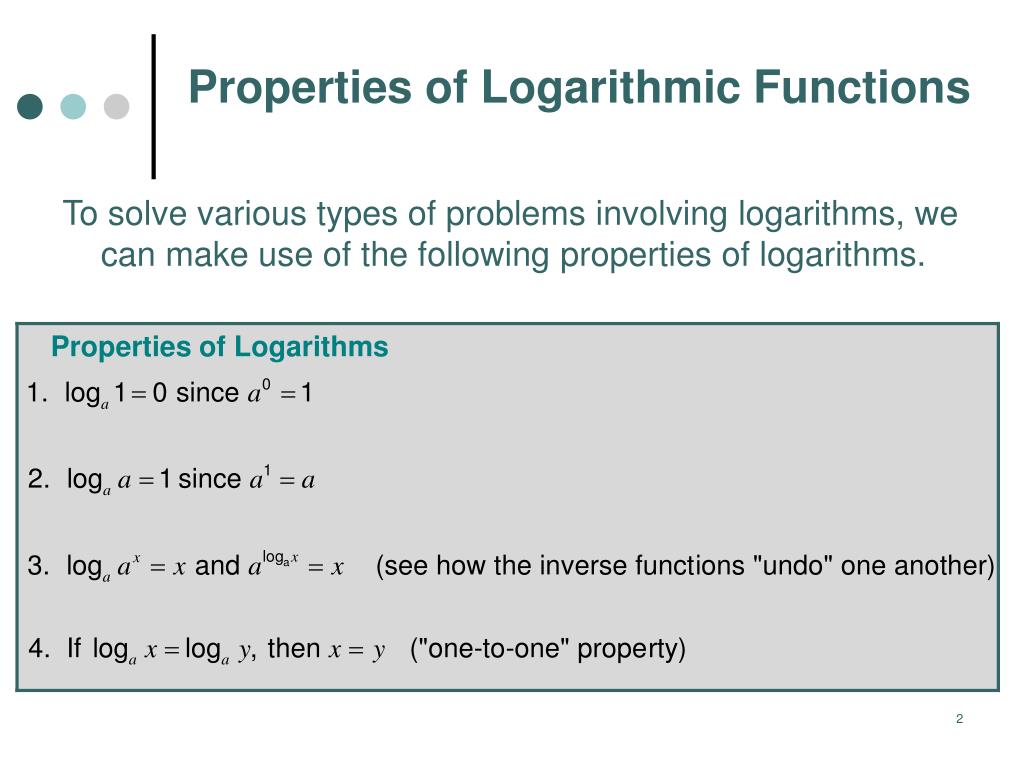 Properties of Logarithmic Functions

To solve various types of problems involving logarithms, we can make use of the following properties of logarithms.

Properties of Logarithms

1. $\log_a 1 = 0$ since $a^0 = 1$

2. $\log_a a = 1$ since $a^1 = a$

3. $\log_a a^x = x$ and $a^{\log_a x} = x$ (see how the inverse functions "undo" one another)

4. If $\log_a x = \log_a y$, then $x = y$ ("one-to-one" property)

2